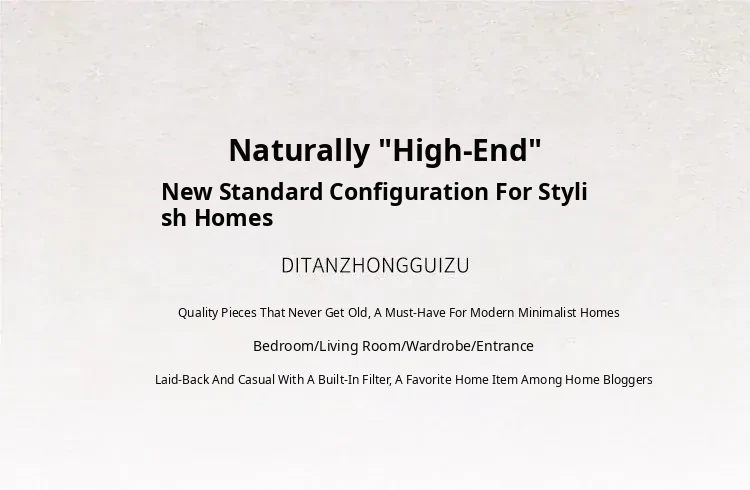 Naturally "High-End"

New Standard Configuration For Stylish Homes

DITANZHONGGUIZU

Quality Pieces That Never Get Old, A Must-Have For Modern Minimalist Homes

Bedroom/Living Room/Wardrobe/Entrance

Laid-Back And Casual With A Built-In Filter, A Favorite Home Item Among Home Bloggers